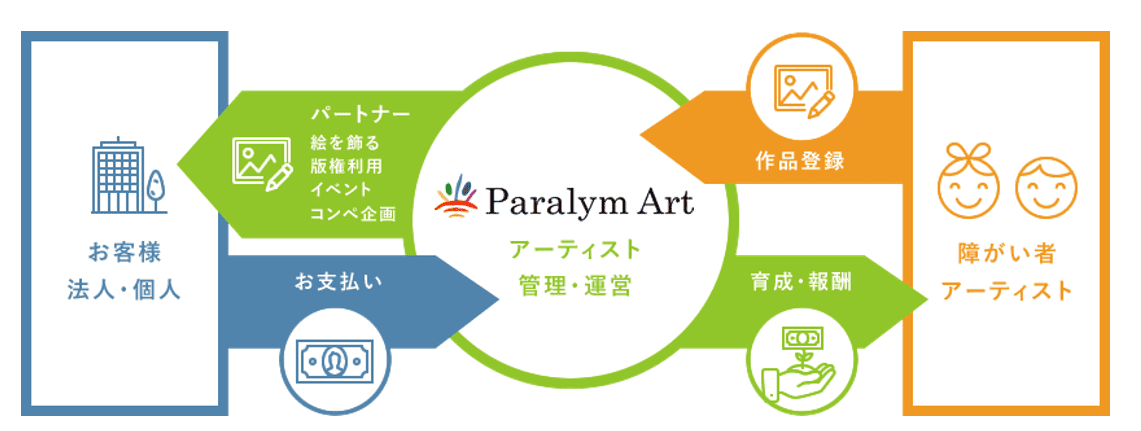 お客様
法人・個人

パートナー
絵を飾る
版権利用
イベント
コンペ企画

お支払い

Paralym Art
アーティスト
管理・運営

作品登録

育成・報酬

障がい者
アーティスト